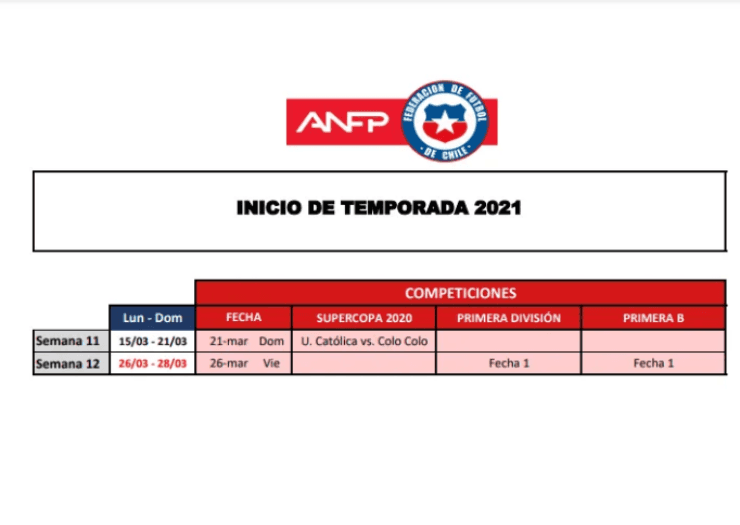 ANFP
FEDERACION DE FUTBOL DE CHILE

INICIO DE TEMPORADA 2021

| | | COMPETICIONES | | | |
|---|---|---|---|---|---|
| | Lun - Dom | FECHA | SUPERCOPA 2020 | PRIMERA DIVISIÓN | PRIMERA B |
| Semana 11 | 15/03 - 21/03 | 21-mar Dom | U. Católica vs. Colo Colo | | |
| Semana 12 | 26/03 - 28/03 | 26-mar Vie | | Fecha 1 | Fecha 1 |